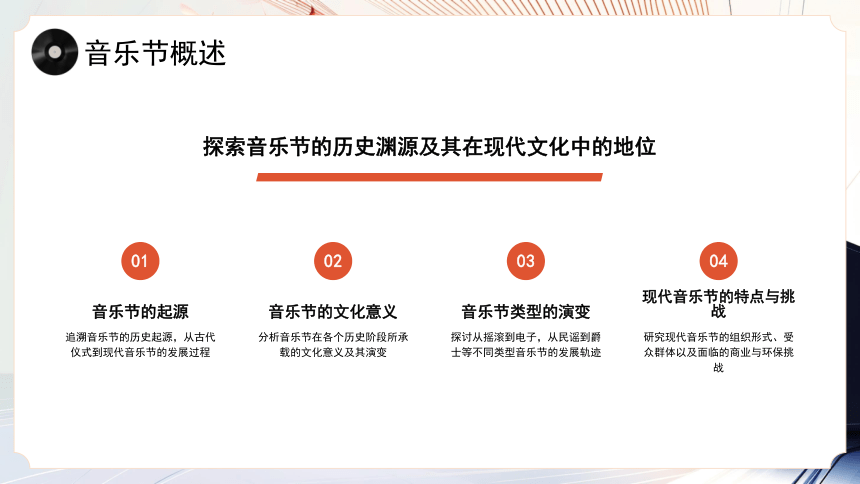 音乐节概述

探索音乐节的历史渊源及其在现代文化中的地位

01

音乐节的起源

追溯音乐节的历史起源，从古代仪式到现代音乐节的发展过程

02

音乐节的文化意义

分析音乐节在各个历史阶段所承载的文化意义及其演变

03

音乐节类型的演变

探讨从摇滚到电子，从民谣到爵士等不同类型音乐节的发展轨迹

04

现代音乐节的特点与挑战

研究现代音乐节的组织形式、受众群体以及面临的商业与环保挑战